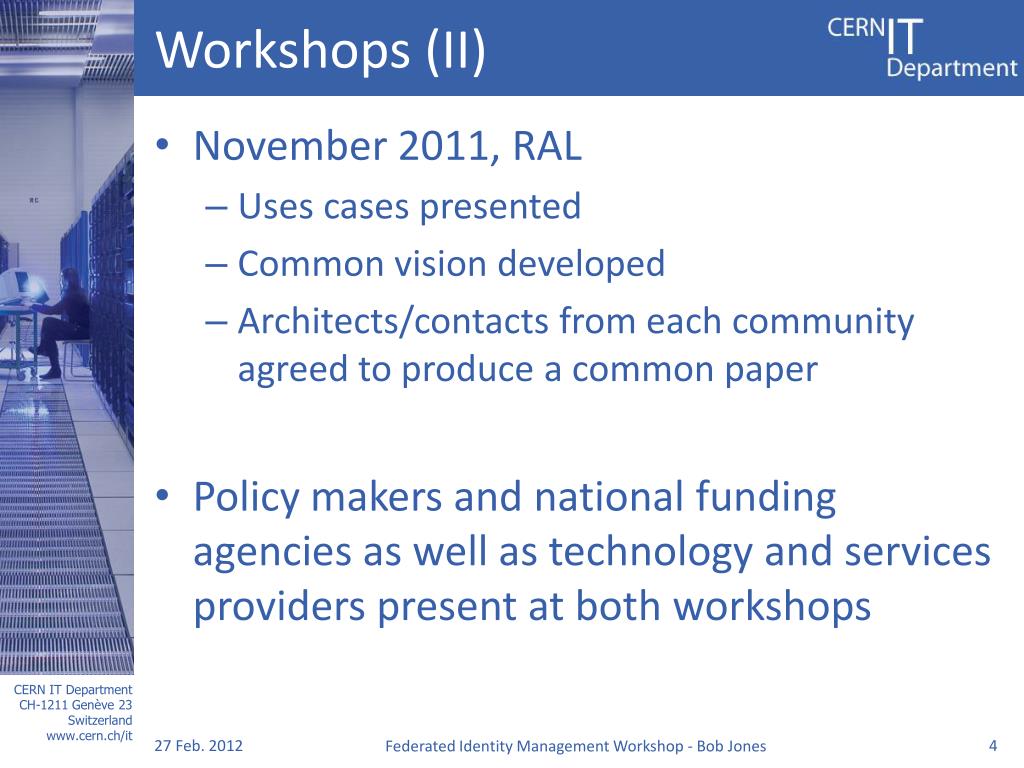 Workshops (II)

CERN IT Department

• November 2011, RAL
– Uses cases presented
– Common vision developed
– Architects/contacts from each community agreed to produce a common paper

• Policy makers and national funding agencies as well as technology and services providers present at both workshops

CERN IT Department
CH-1211 Genève 23
Switzerland
www.cern.ch/it

27 Feb. 2012

Federated Identity Management Workshop - Bob Jones

4